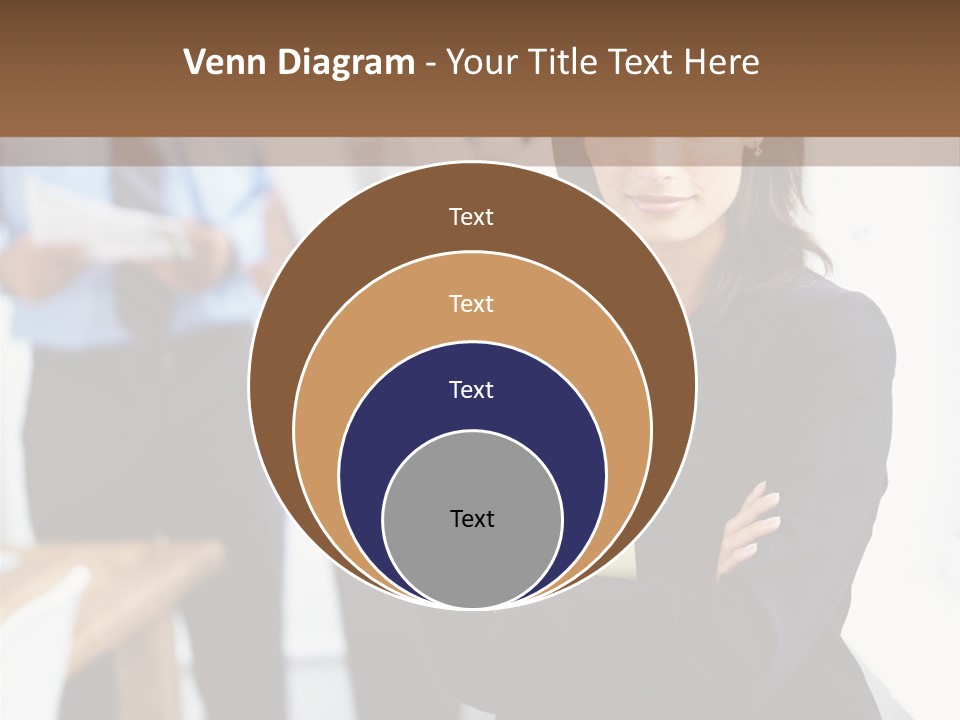 Venn Diagram - Your Title Text Here

Text

Text

Text

Text